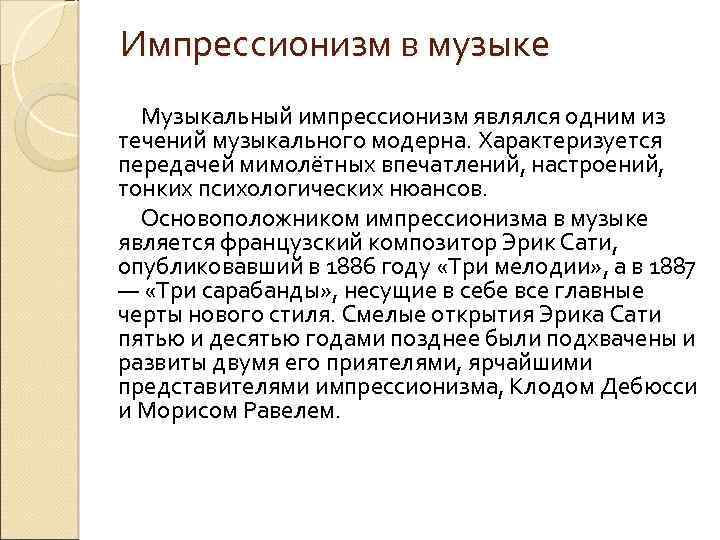 Импрессионизм в музыке

Музыкальный импрессионизм являлся одним из течений музыкального модерна. Характеризуется передачей мимолётных впечатлений, настроений, тонких психологических нюансов.

Основоположником импрессионизма в музыке является французский композитор Эрик Сати, опубликовавший в 1886 году «Три мелодии», а в 1887 — «Три сарабанды», несущие в себе все главные черты нового стиля. Смелые открытия Эрика Сати пятью и десятью годами позднее были подхвачены и развиты двумя его приятелями, ярчайшими представителями импрессионизма, Клодом Дебюсси и Морисом Равелем.